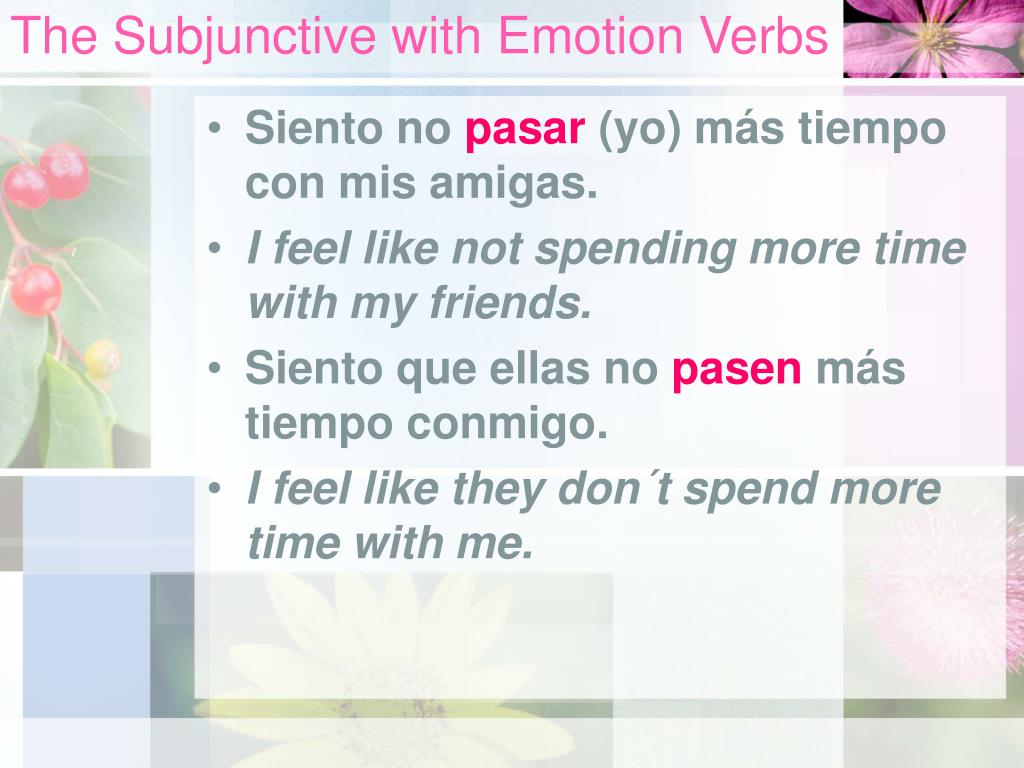 The Subjunctive with Emotion Verbs

• Siento no pasar (yo) más tiempo con mis amigas.
• I feel like not spending more time with my friends.
• Siento que ellas no pasen más tiempo conmigo.
• I feel like they don´t spend more time with me.